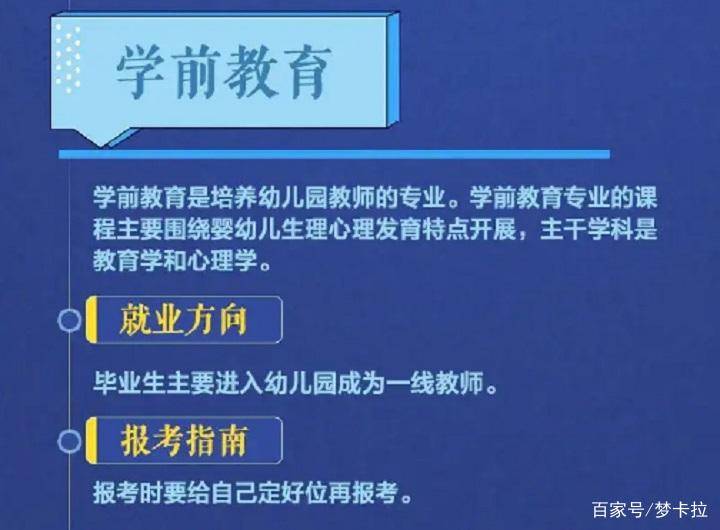 学前教育

学前教育是培养幼儿园教师的专业。学前教育专业的课程主要围绕婴幼儿生理心理发育特点开展，主干学科是教育学和心理学。

就业方向

毕业生主要进入幼儿园成为一线教师。

报考指南

报考时要给自己定好位再报考。

百家号/梦卡拉